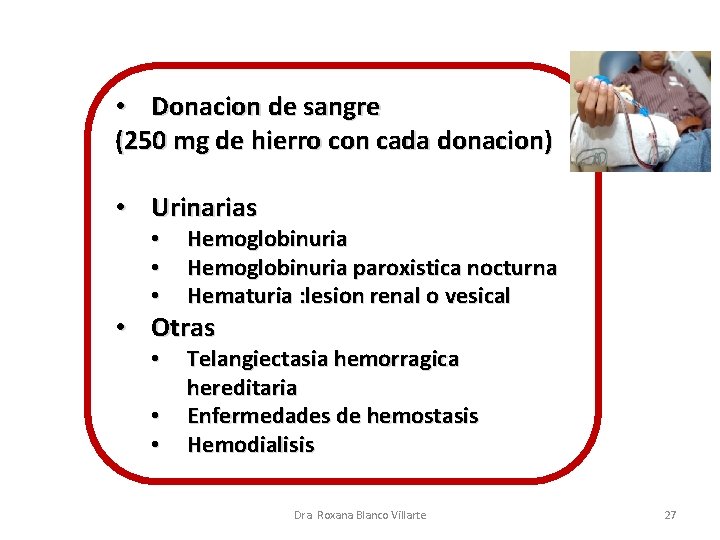 • Donacion de sangre
(250 mg de hierro con cada donacion)

• Urinarias
  • Hemoglobinuria
  • Hemoglobinuria paroxistica nocturna
  • Hematuria :lesion renal o vesical
• Otras
  • Telangiectasia hemorragica hereditaria
  • Enfermedades de hemostasis
  • Hemodialisis

Dra Roxana Blanco Villarte

27